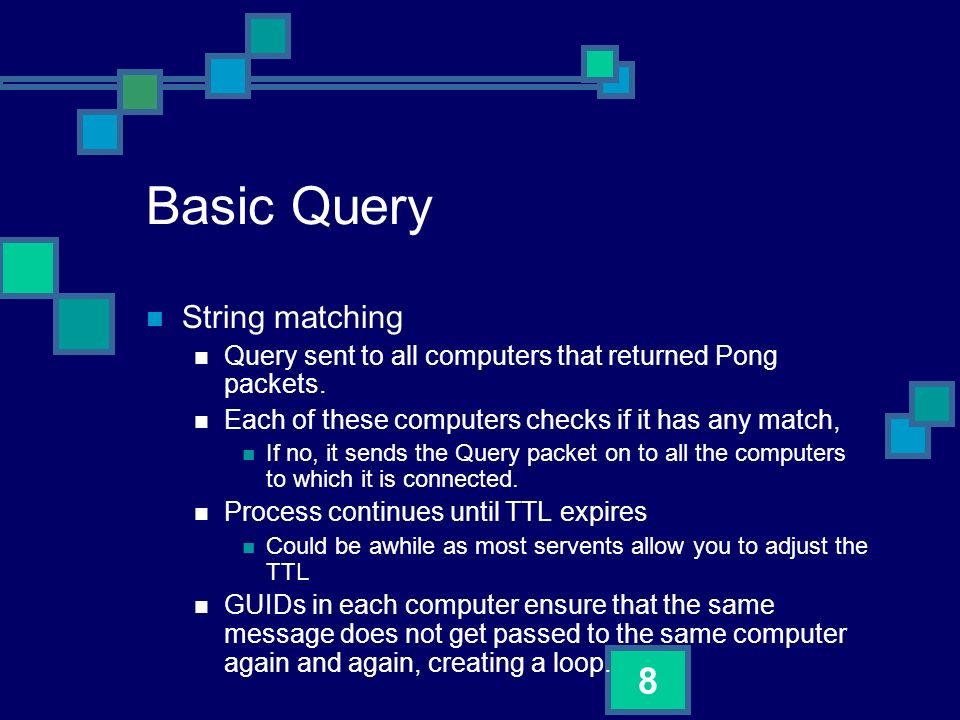 Basic Query

String matching

Query sent to all computers that returned Pong packets.

Each of these computers checks if it has any match,

If no, it sends the Query packet on to all the computers to which it is connected.

Process continues until TTL expires

Could be awhile as most servents allow you to adjust the TTL

GUIDs in each computer ensure that the same message does not get passed to the same computer again and again, creating a loop.

8